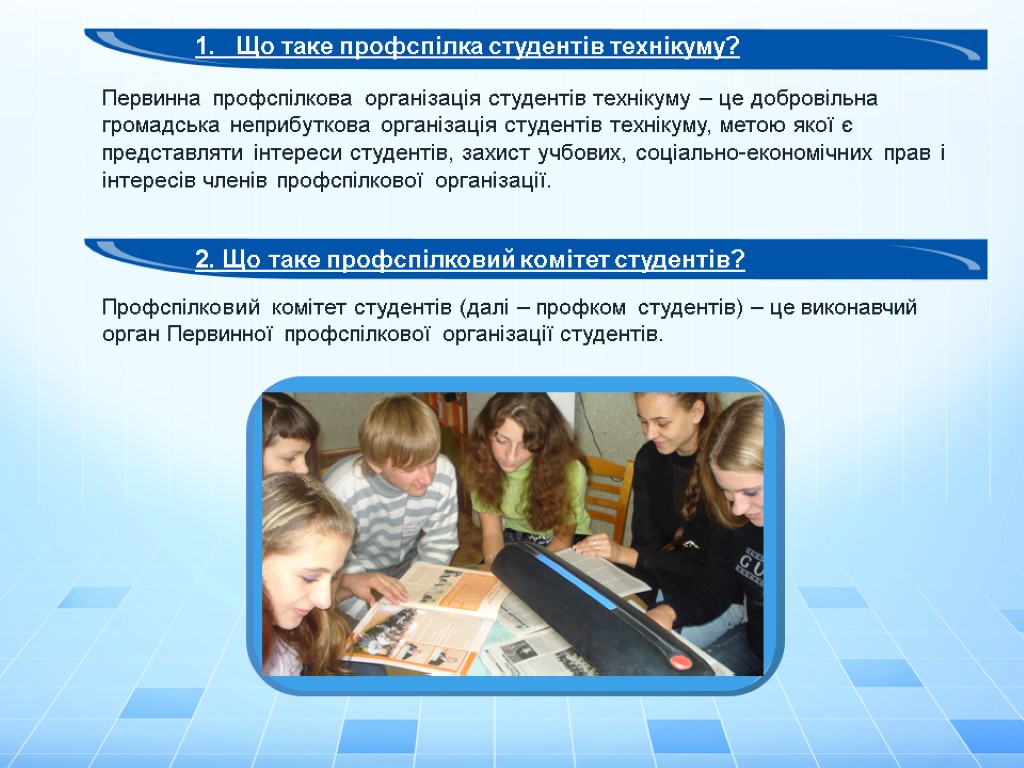 1. Що таке профспілка студентів технікуму?

Первинна профспілкова організація студентів технікуму – це добровільна громадська неприбуткова організація студентів технікуму, метою якої є представляти інтереси студентів, захист учбових, соціально-економічних прав і інтересів членів профспілкової організації.

2. Що таке профспілковий комітет студентів?

Профспілковий комітет студентів (далі – профком студентів) – це виконавчий орган Первинної профспілкової організації студентів.